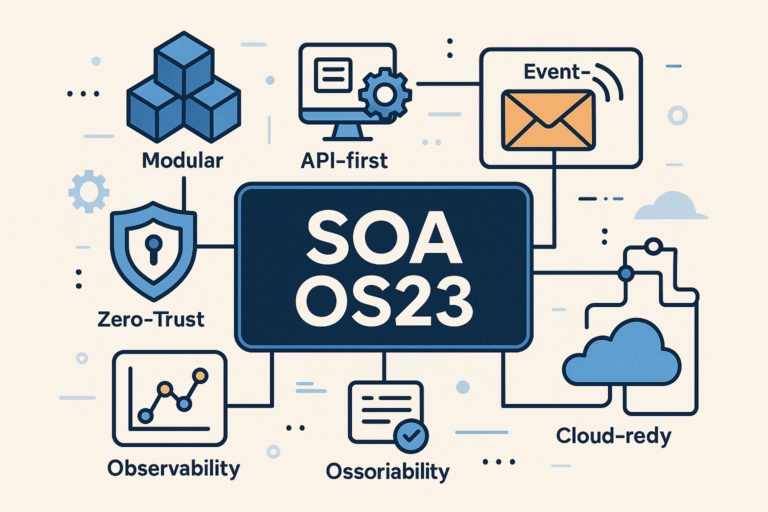 Modular

API-first

Event-

SOA OS23

Zero-Trust

Observability

Ossoriability

Cloud-redy